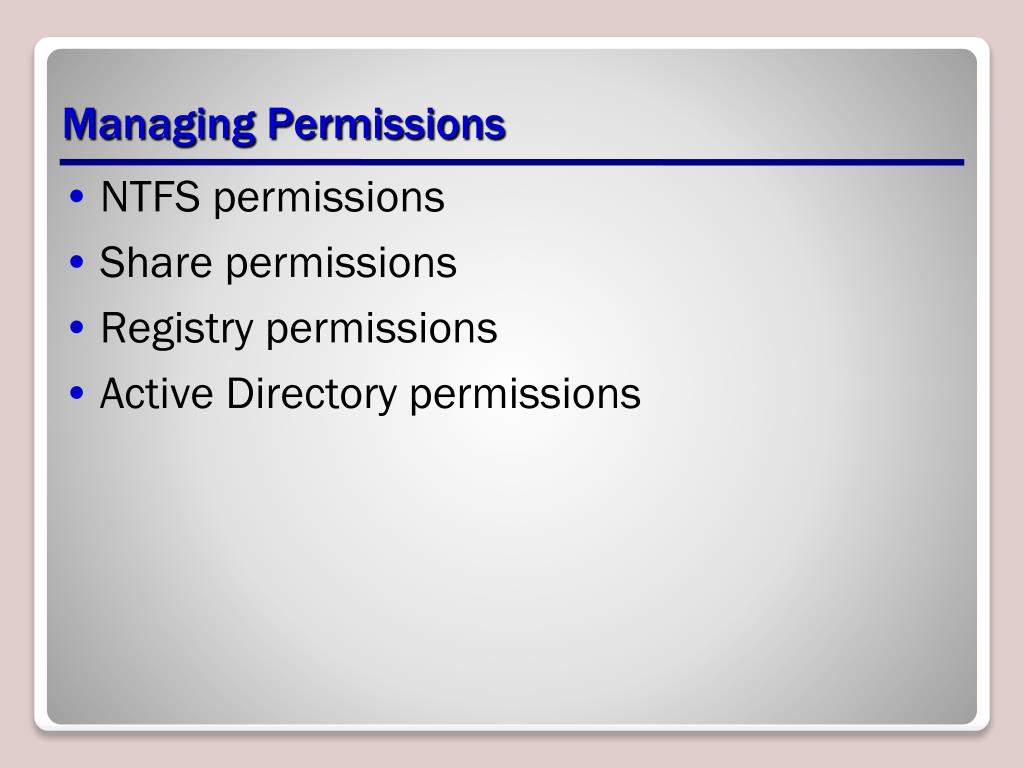 Managing Permissions

• NTFS permissions
• Share permissions
• Registry permissions
• Active Directory permissions